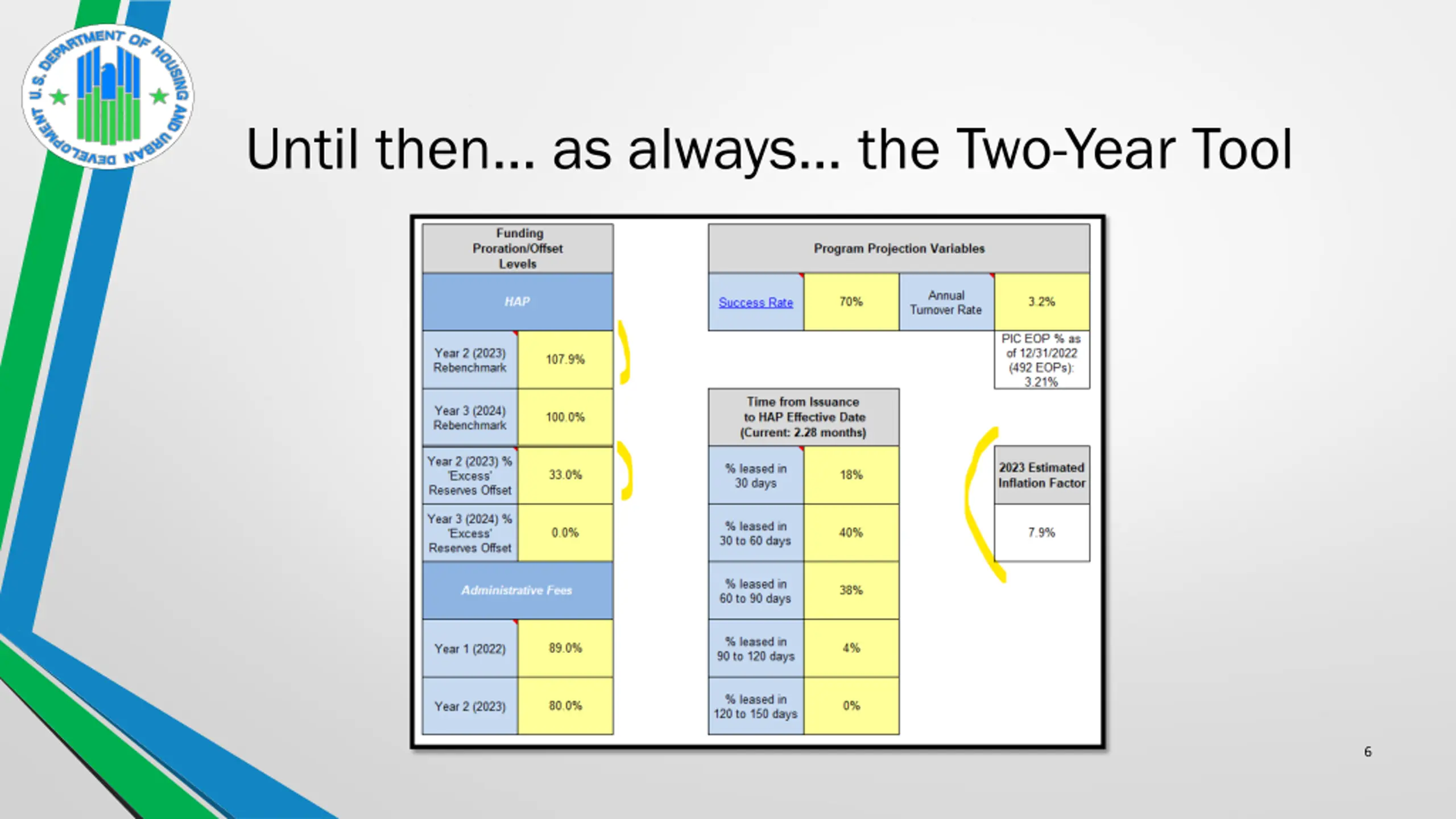 U.S. DEPARTMENT OF HOUSING AND URBAN DEVELOPMENT

Until then… as always… the Two-Year Tool

| Funding Proration/Offset Levels | |
|---|---|
| HAP | |
| Year 2 (2023) Rebenchmark | 107.9% |
| Year 3 (2024) Rebenchmark | 100.0% |
| Year 2 (2023) % 'Excess' Reserves Offset | 33.0% |
| Year 3 (2024) % 'Excess' Reserves Offset | 0.0% |
| Administrative Fees | |
| Year 1 (2022) | 89.0% |
| Year 2 (2023) | 80.0% |

| Program Projection Variables | | | |
|---|---|---|---|
| Success Rate | 70% | Annual Turnover Rate | 3.2% |

PIC EOP % as of 12/31/2022 (492 EOPs): 3.21%

| Time from Issuance to HAP Effective Date (Current: 2.28 months) | |
|---|---|
| % leased in 30 days | 18% |
| % leased in 30 to 60 days | 40% |
| % leased in 60 to 90 days | 38% |
| % leased in 90 to 120 days | 4% |
| % leased in 120 to 150 days | 0% |

| 2023 Estimated Inflation Factor |
|---|
| 7.9% |

6